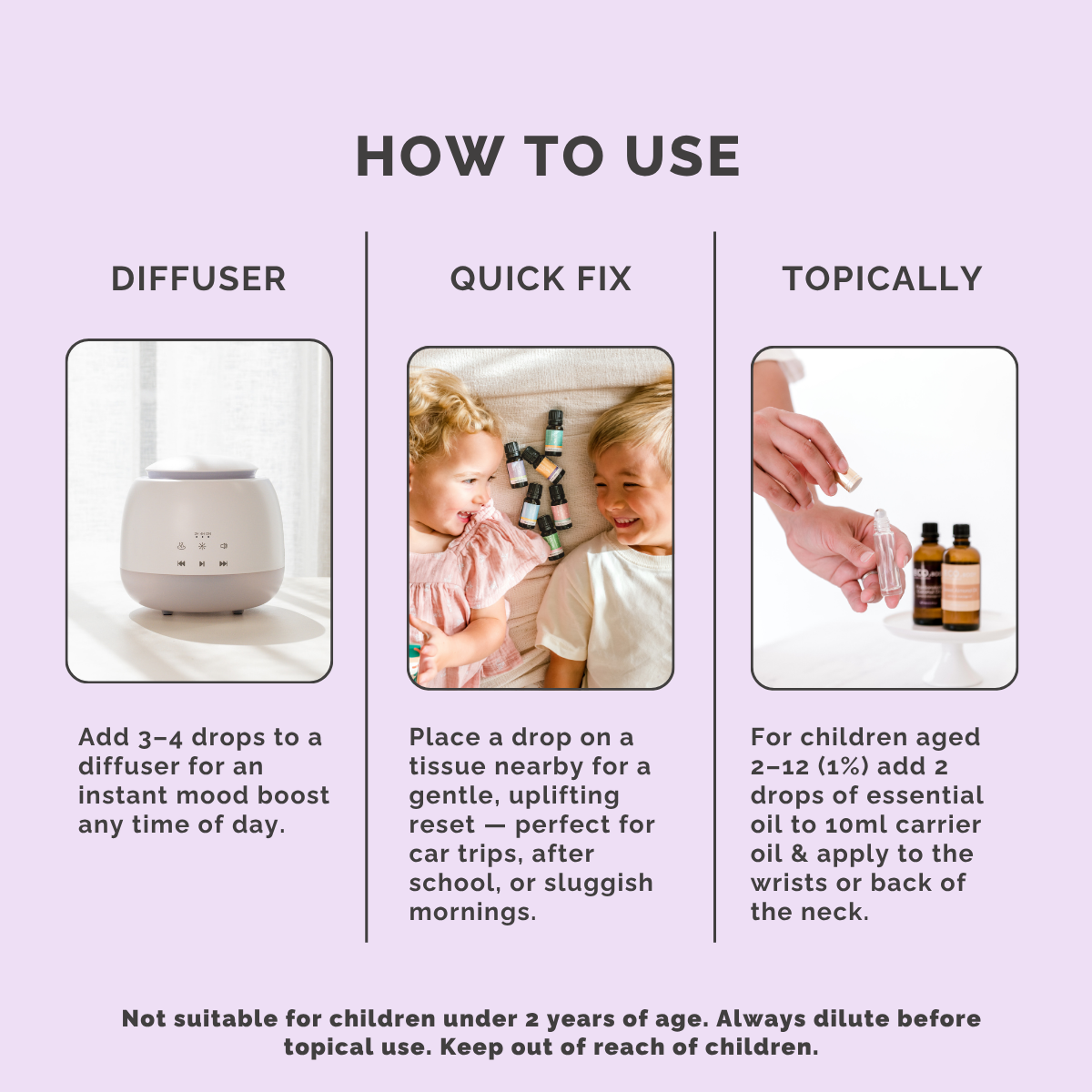 HOW TO USE

DIFFUSER

Add 3–4 drops to a diffuser for an instant mood boost any time of day.

QUICK FIX

Place a drop on a tissue nearby for a gentle, uplifting reset — perfect for car trips, after school, or sluggish mornings.

TOPICALLY

For children aged 2–12 (1%) add 2 drops of essential oil to 10ml carrier oil & apply to the wrists or back of the neck.

Not suitable for children under 2 years of age. Always dilute before topical use. Keep out of reach of children.